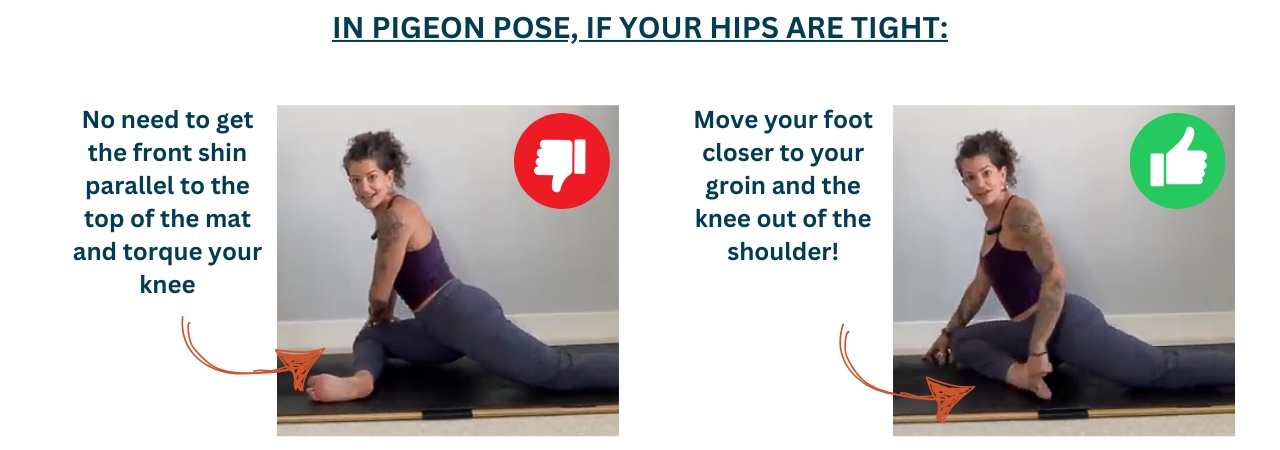 IN PIGEON POSE, IF YOUR HIPS ARE TIGHT:

No need to get the front shin parallel to the top of the mat and torque your knee

Move your foot closer to your groin and the knee out of the shoulder!